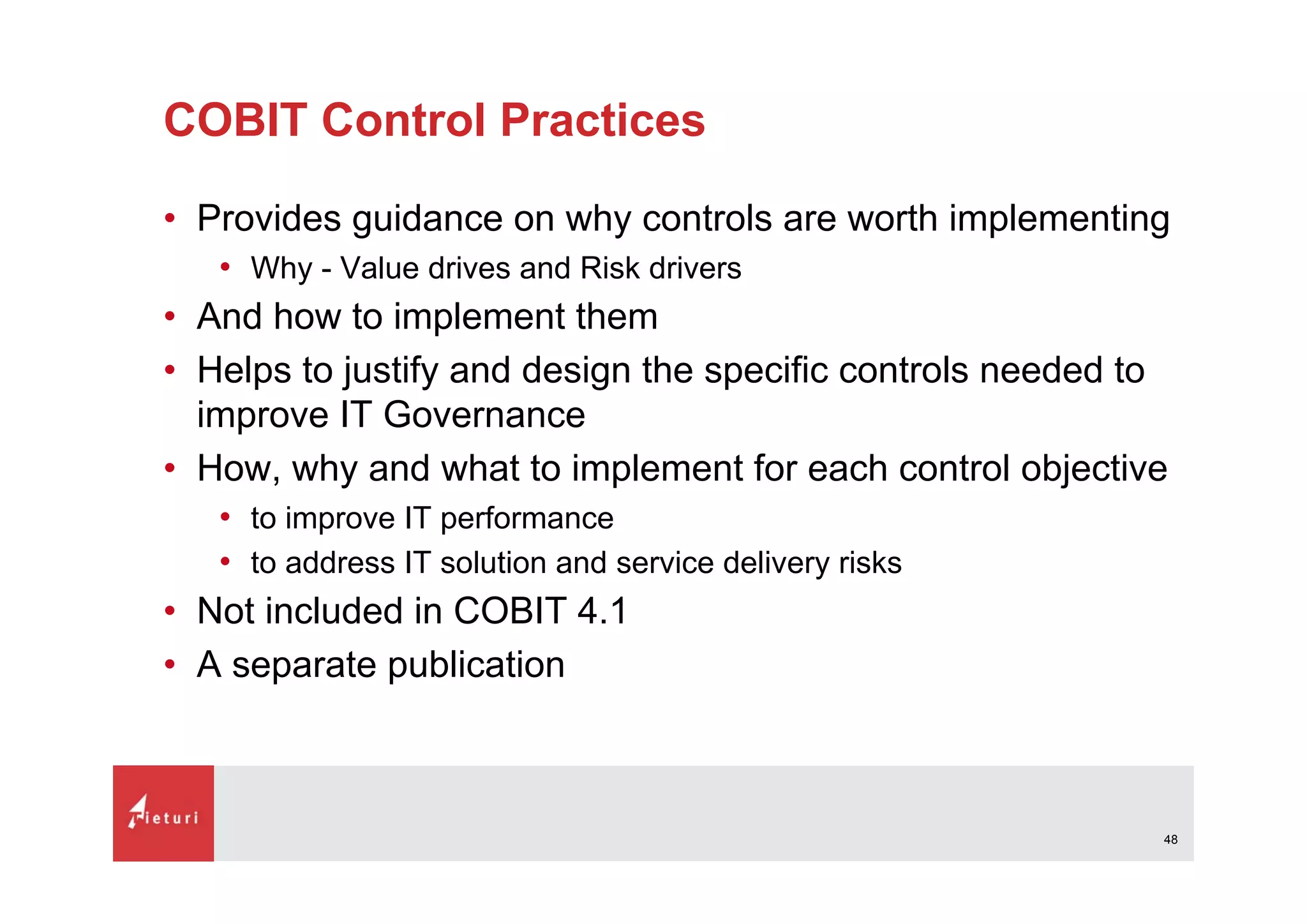 COBIT Control Practices

• Provides guidance on why controls are worth implementing
  • Why - Value drives and Risk drivers
• And how to implement them
• Helps to justify and design the specific controls needed to improve IT Governance
• How, why and what to implement for each control objective
  • to improve IT performance
  • to address IT solution and service delivery risks
• Not included in COBIT 4.1
• A separate publication

Tieturi

48